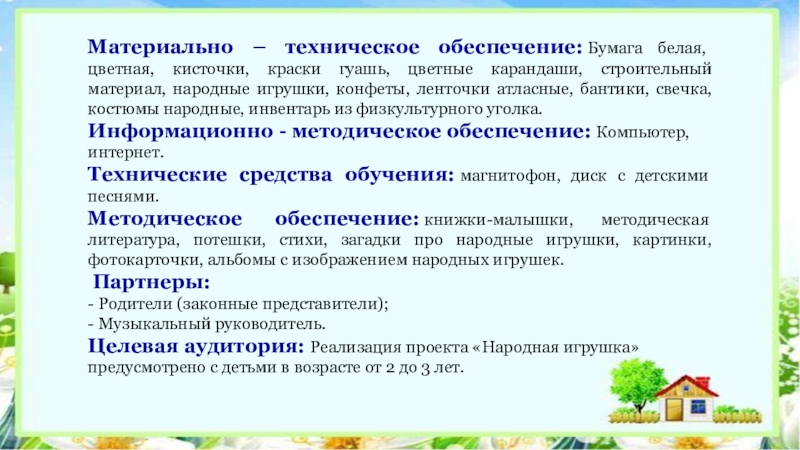 Материально – техническое обеспечение: Бумага белая, цветная, кисточки, краски гуашь, цветные карандаши, строительный материал, народные игрушки, конфеты, ленточки атласные, бантики, свечка, костюмы народные, инвентарь из физкультурного уголка.

Информационно - методическое обеспечение: Компьютер, интернет.

Технические средства обучения: магнитофон, диск с детскими песнями.

Методическое обеспечение: книжки-малышки, методическая литература, потешки, стихи, загадки про народные игрушки, картинки, фотокарточки, альбомы с изображением народных игрушек.

Партнеры:
- Родители (законные представители);
- Музыкальный руководитель.

Целевая аудитория: Реализация проекта «Народная игрушка» предусмотрено с детьми в возрасте от 2 до 3 лет.